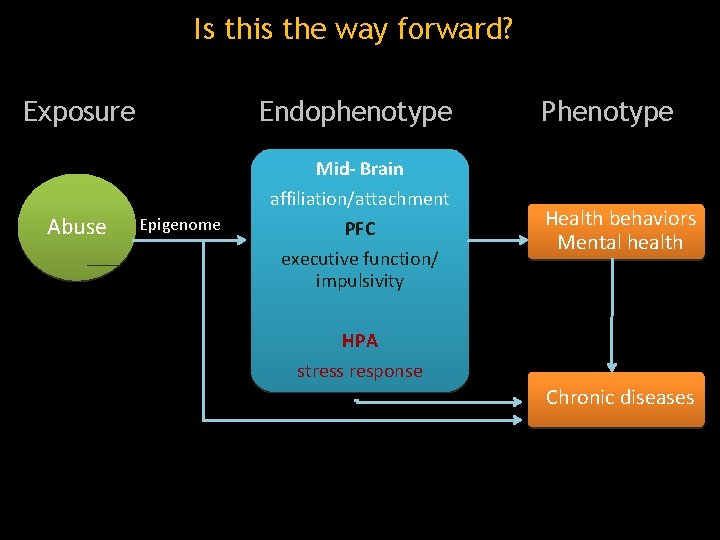 Is this the way forward?

Exposure

Endophenotype

Phenotype

Abuse

Epigenome

Mid- Brain

affiliation/attachment

PFC

executive function/ impulsivity

HPA

stress response

Health behaviors
Mental health

Chronic diseases